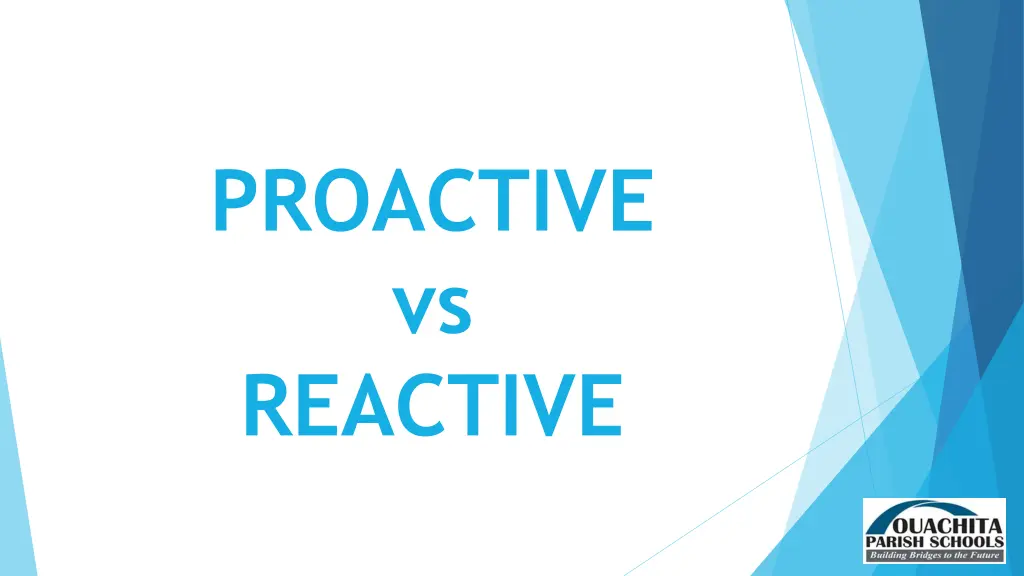 PROACTIVE
vs
REACTIVE

OUACHITA
PARISH SCHOOLS
Building Bridges to the Future